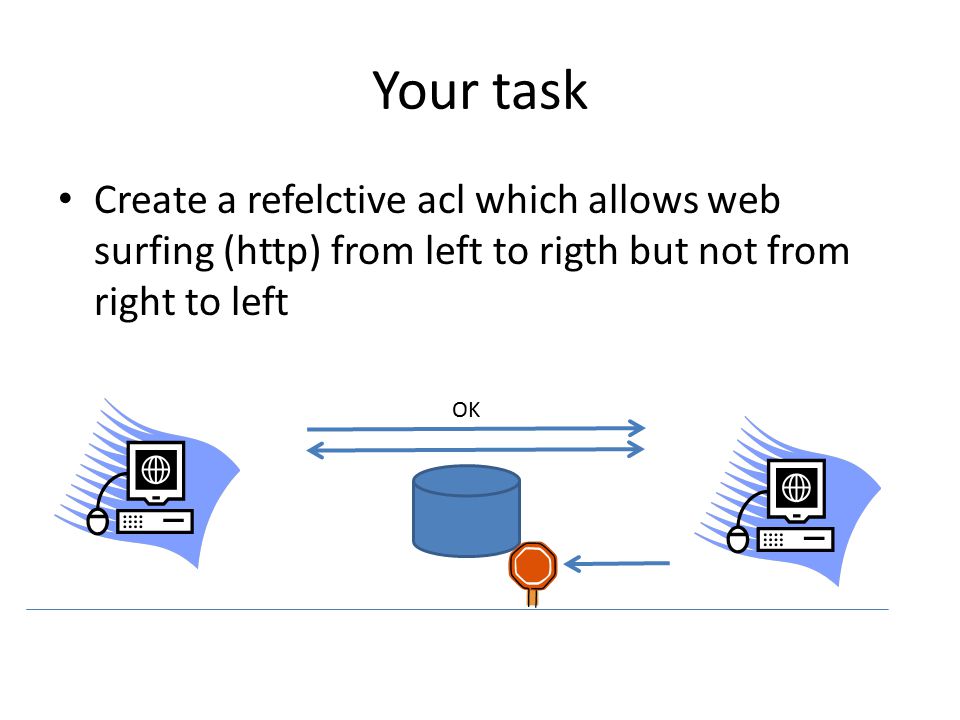 Your task

• Create a refelctive acl which allows web surfing (http) from left to rigth but not from right to left

OK